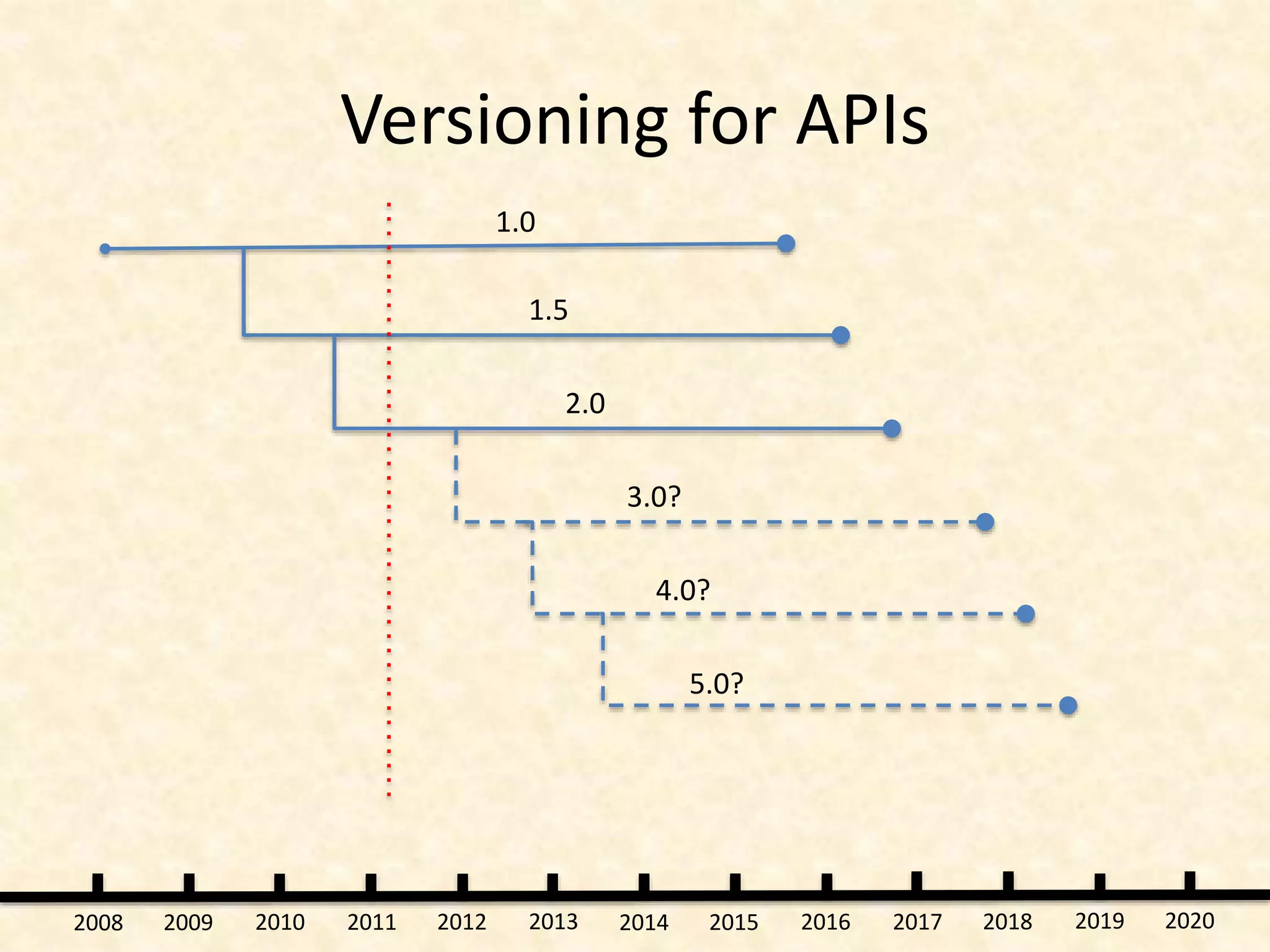 Versioning for APIs

1.0

1.5

2.0

3.0?

4.0?

5.0?

2008 2009 2010 2011 2012 2013 2014 2015 2016 2017 2018 2019 2020